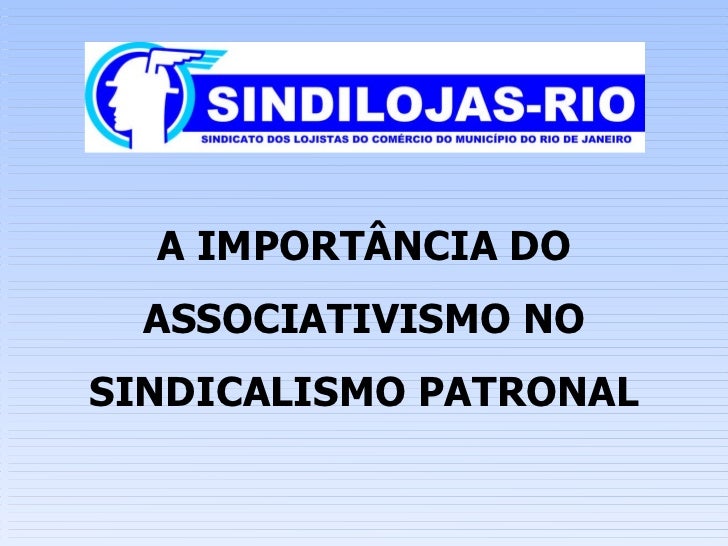 SINDILOJAS-RIO
SINDICATO DOS LOJISTAS DO COMÉRCIO DO MUNICÍPIO DO RIO DE JANEIRO

A IMPORTÂNCIA DO ASSOCIATIVISMO NO SINDICALISMO PATRONAL